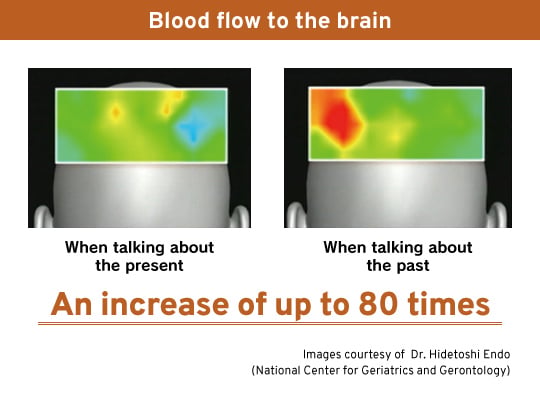 Blood flow to the brain

When talking about the present

When talking about the past

An increase of up to 80 times

Images courtesy of Dr. Hidetoshi Endo
(National Center for Geriatrics and Gerontology)